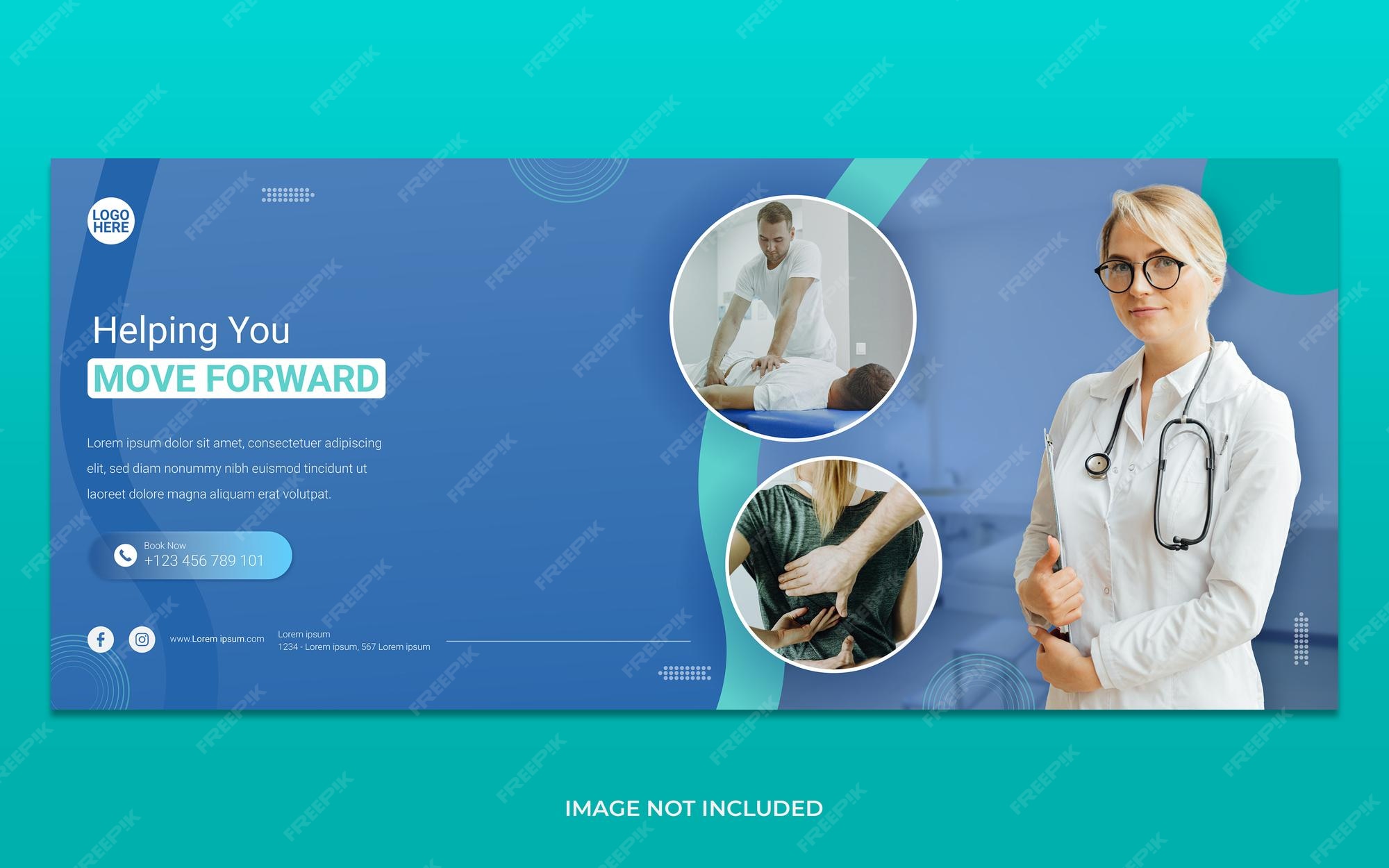 LOGO HERE

Helping You
MOVE FORWARD

Lorem ipsum dolor sit amet, consectetuer adipiscing elit, sed diam nonummy nibh euismod tincidunt ut laoreet dolore magna aliquam erat volutpat.

Book Now
+123 456 789 101

www.Lorem ipsum.com

Lorem ipsum
1234 - Lorem ipsum, 567 Lorem ipsum

IMAGE NOT INCLUDED

FREEPIK